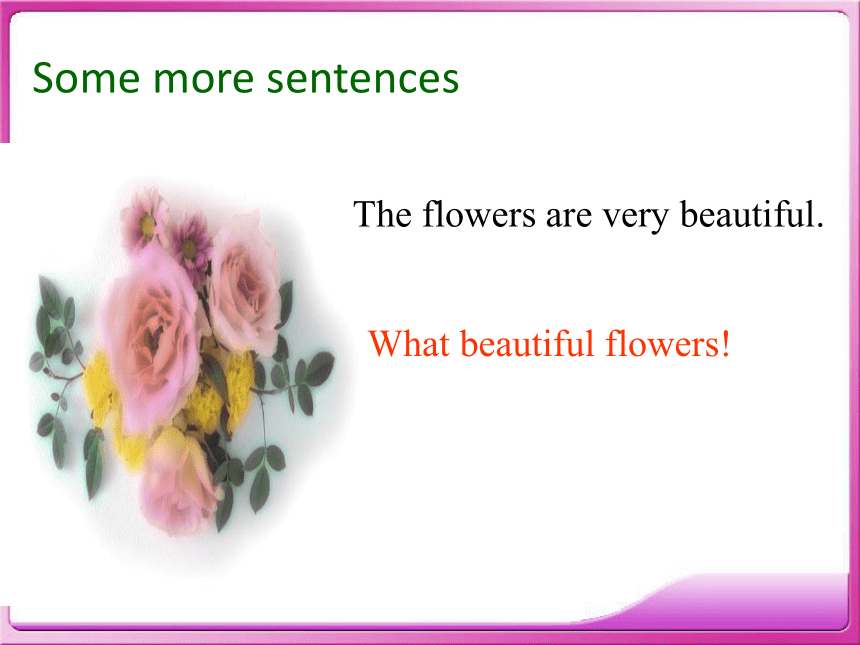 Some more sentences

The flowers are very beautiful.

What beautiful flowers!